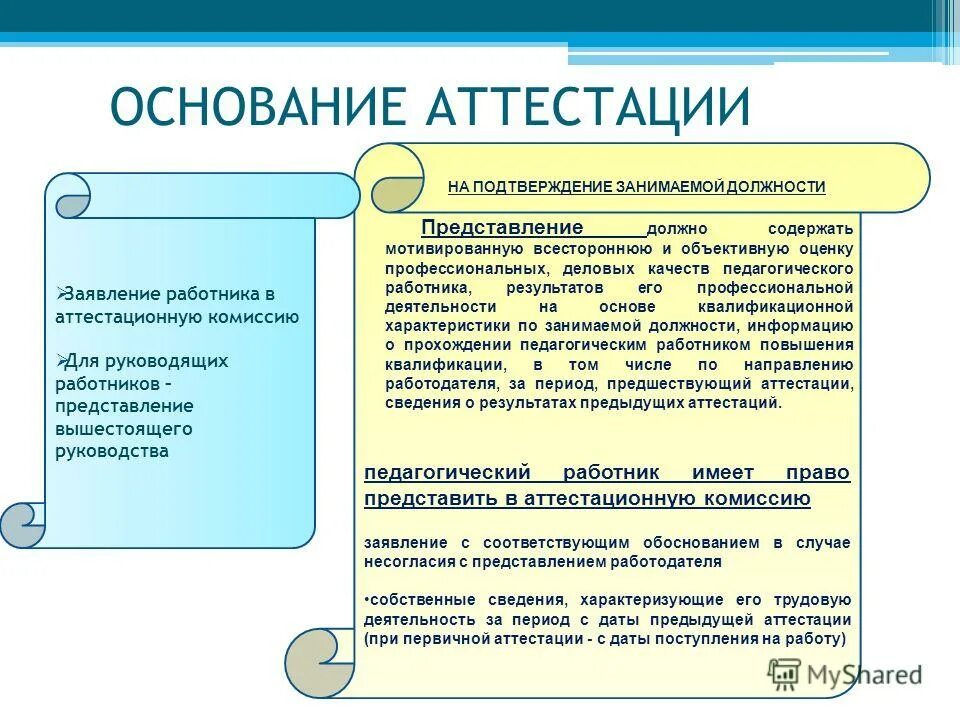 ОСНОВАНИЕ АТТЕСТАЦИИ

➢Заявление работника в аттестационную комиссию

➢Для руководящих работников – представление вышестоящего руководства

НА ПОДТВЕРЖДЕНИЕ ЗАНИМАЕМОЙ ДОЛЖНОСТИ

Представление должно содержать мотивированную всестороннюю и объективную оценку профессиональных, деловых качеств педагогического работника, результатов его профессиональной деятельности на основе квалификационной характеристики по занимаемой должности, информацию о прохождении педагогическим работником повышения квалификации, в том числе по направлению работодателя, за период, предшествующий аттестации, сведения о результатах предыдущих аттестаций.

педагогический работник имеет право представить в аттестационную комиссию

заявление с соответствующим обоснованием в случае несогласия с представлением работодателя

•собственные сведения, характеризующие его трудовую деятельность за период с даты предыдущей аттестации (при первичной аттестации - с даты поступления на работу)

MyShared